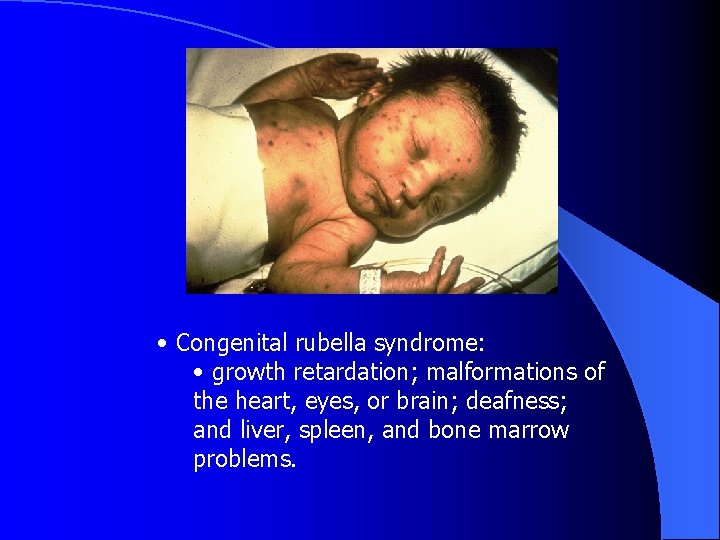 • Congenital rubella syndrome:
• growth retardation; malformations of the heart, eyes, or brain; deafness; and liver, spleen, and bone marrow problems.